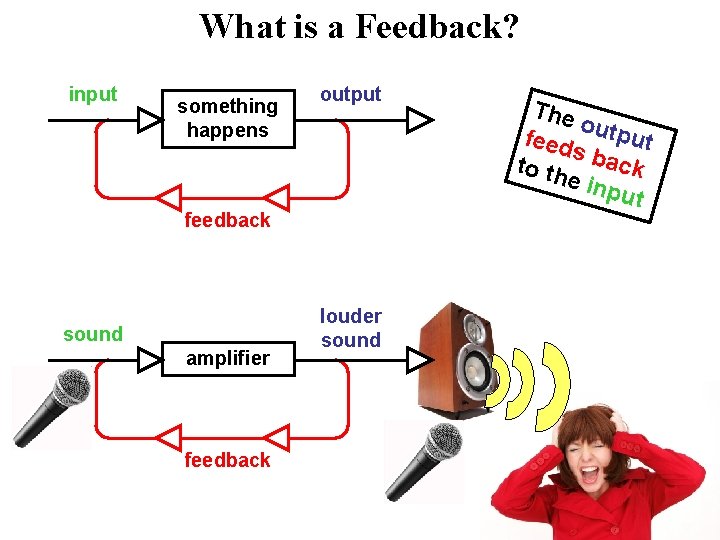 What is a Feedback?

input

something happens

output

feedback

The output feeds back to the input

sound

amplifier

louder sound

feedback